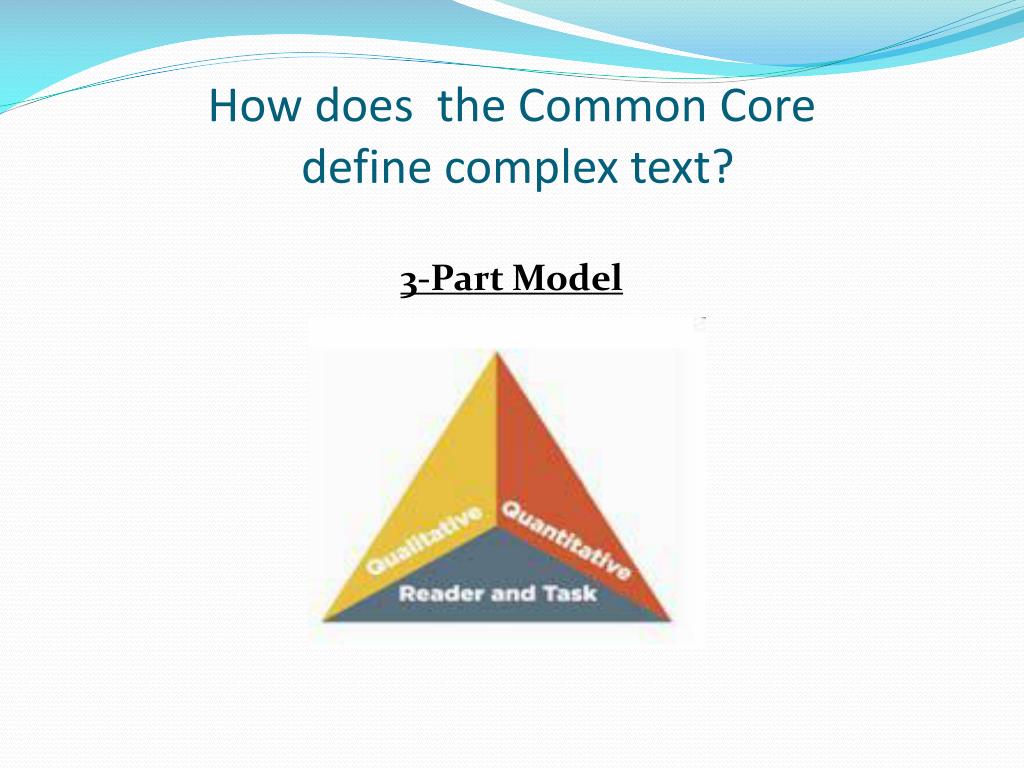 How does  the Common Core define complex text?

3-Part Model

Qualitative

Quantitative

Reader and Task